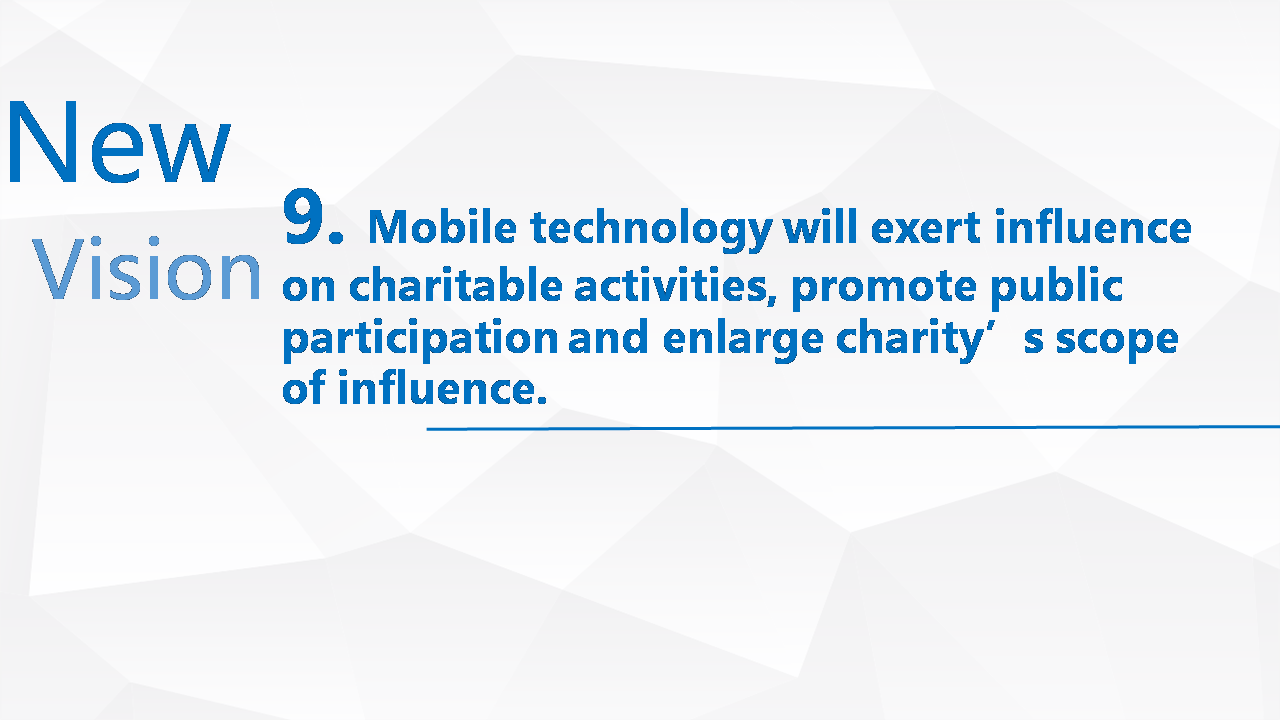 New
Vision

9. Mobile technology will exert influence on charitable activities, promote public participation and enlarge charity’s scope of influence.